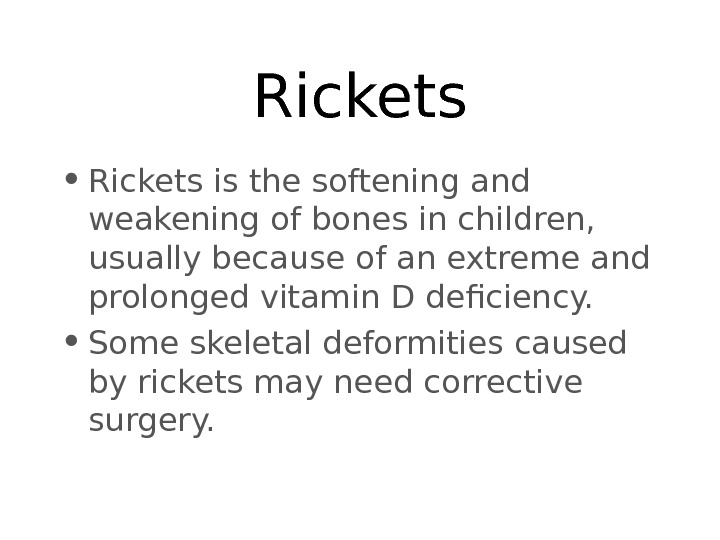 Rickets

• Rickets is the softening and weakening of bones in children, usually because of an extreme and prolonged vitamin D deficiency.

• Some skeletal deformities caused by rickets may need corrective surgery.